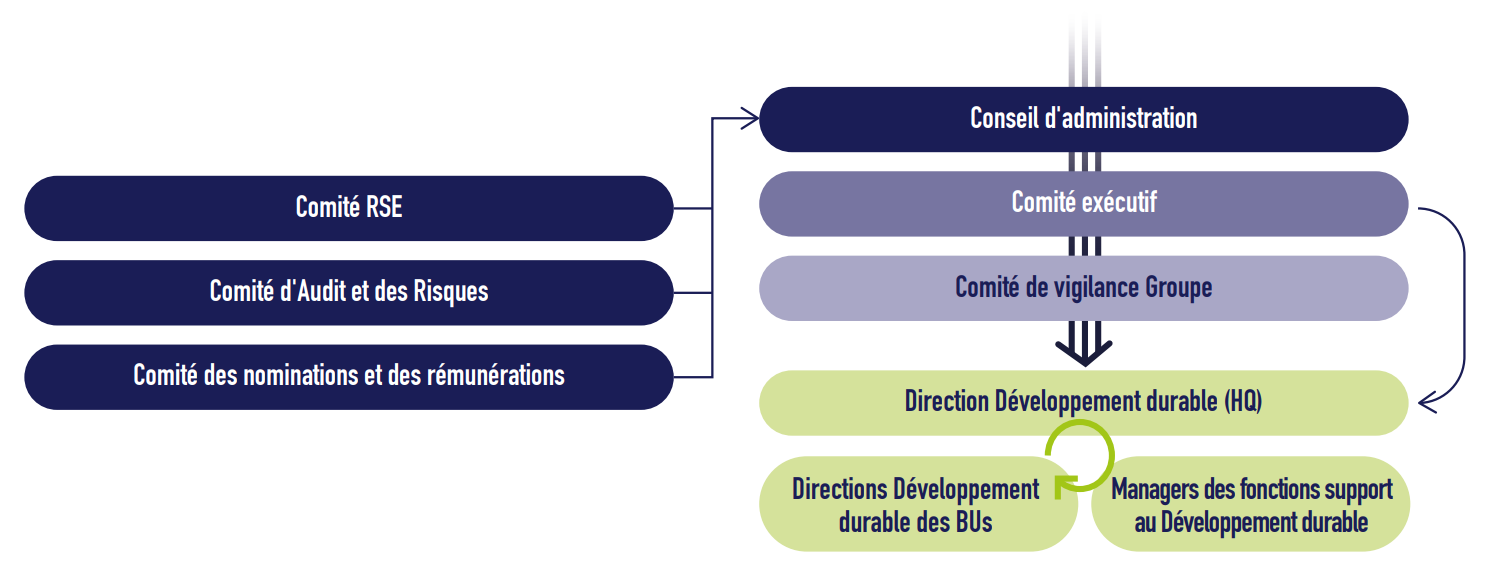 Comité RSE

Comité d'Audit et des Risques

Comité des nominations et des rémunérations

Conseil d'administration

Comité exécutif

Comité de vigilance Groupe

Direction Développement durable (HQ)

Directions Développement durable des BUs

Managers des fonctions support au Développement durable